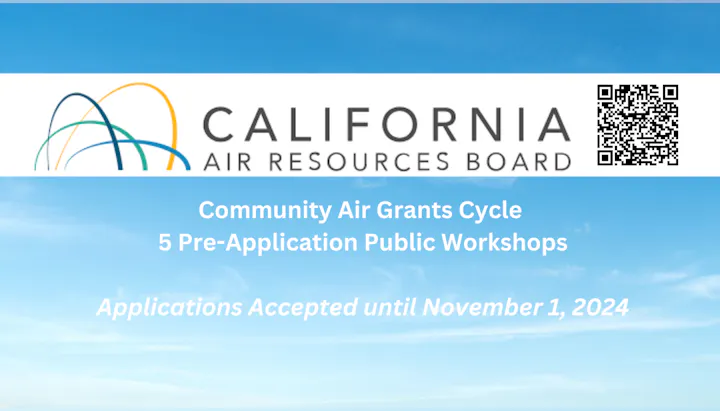 CALIFORNIA
AIR RESOURCES BOARD

Community Air Grants Cycle
5 Pre-Application Public Workshops

Applications Accepted until November 1, 2024